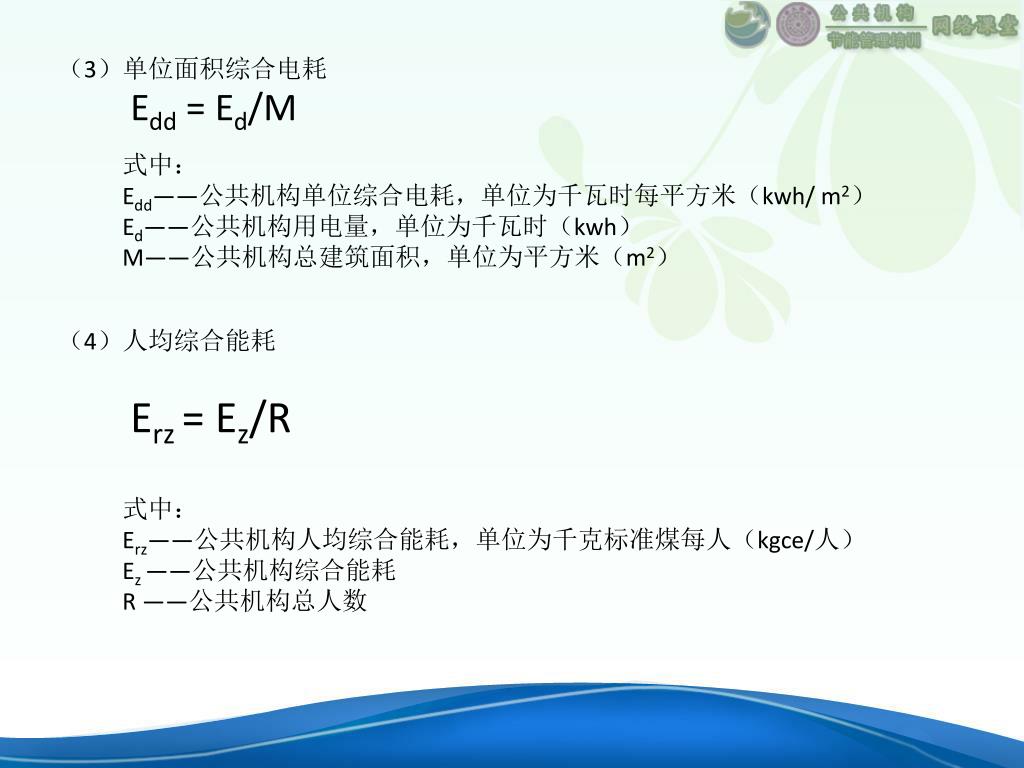 公共机构 节能管理培训 网络课堂

（3）单位面积综合电耗

$E_{dd} = E_d/M$

式中：
$E_{dd}$——公共机构单位综合电耗，单位为千瓦时每平方米（kwh/ $m^2$）
$E_d$——公共机构用电量，单位为千瓦时（kwh）
M——公共机构总建筑面积，单位为平方米（$m^2$）

（4）人均综合能耗

$E_{rz} = E_z/R$

式中：
$E_{rz}$——公共机构人均综合能耗，单位为千克标准煤每人（kgce/人）
$E_z$ ——公共机构综合能耗
R ——公共机构总人数